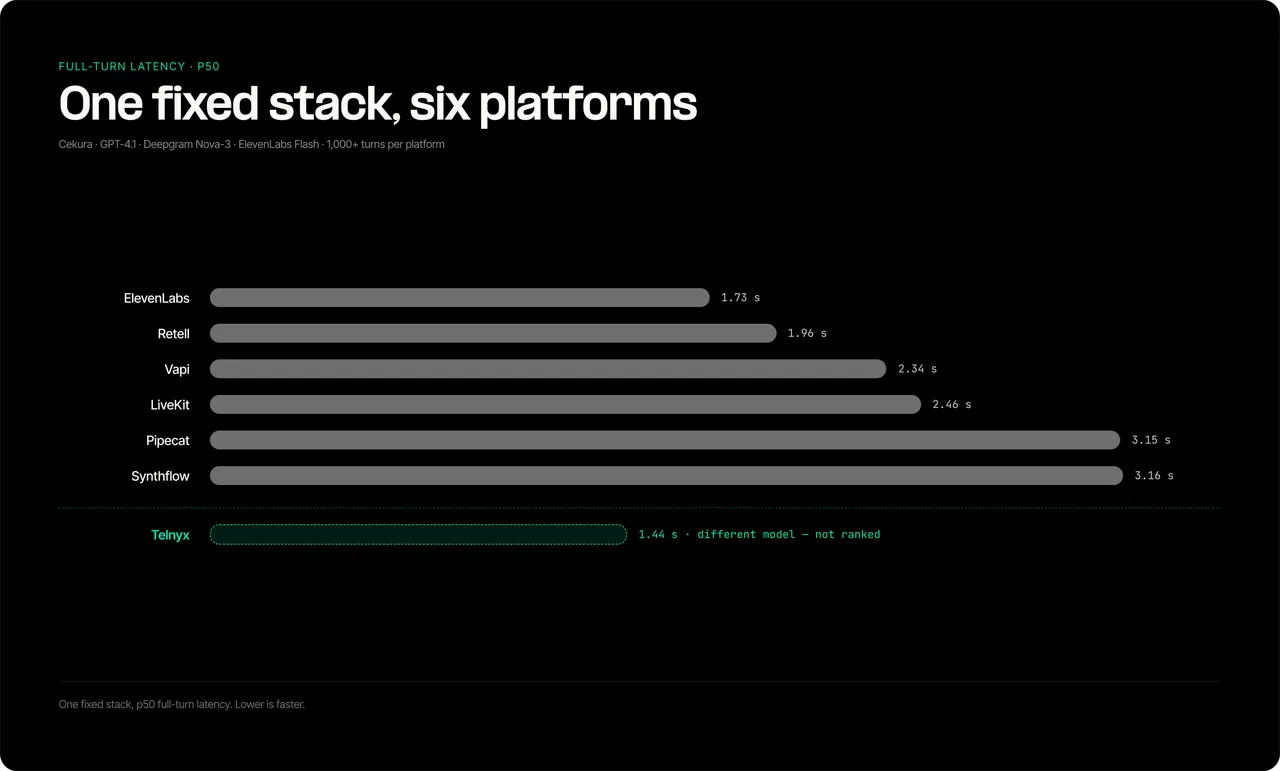 FULL-TURN LATENCY · P50

One fixed stack, six platforms

Cekura · GPT-4.1 · Deepgram Nova-3 · ElevenLabs Flash · 1,000+ turns per platform

ElevenLabs 1.73 s
Retell 1.96 s
Vapi 2.34 s
LiveKit 2.46 s
Pipecat 3.15 s
Synthflow 3.16 s

Telnyx 1.44 s · different model — not ranked

One fixed stack, p50 full-turn latency. Lower is faster.